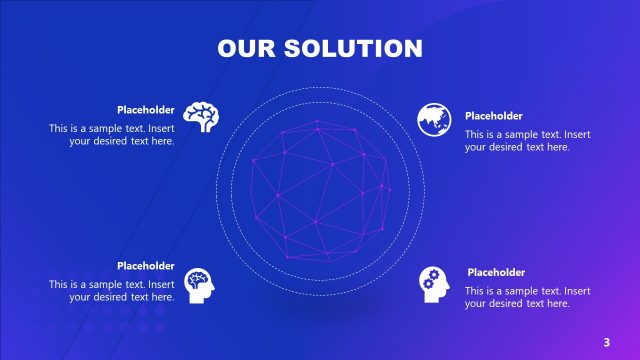 OUR SOLUTION

Placeholder
This is a sample text. Insert your desired text here.

Placeholder
This is a sample text. Insert your desired text here.

Placeholder
This is a sample text. Insert your desired text here.

Placeholder
This is a sample text. Insert your desired text here.

3